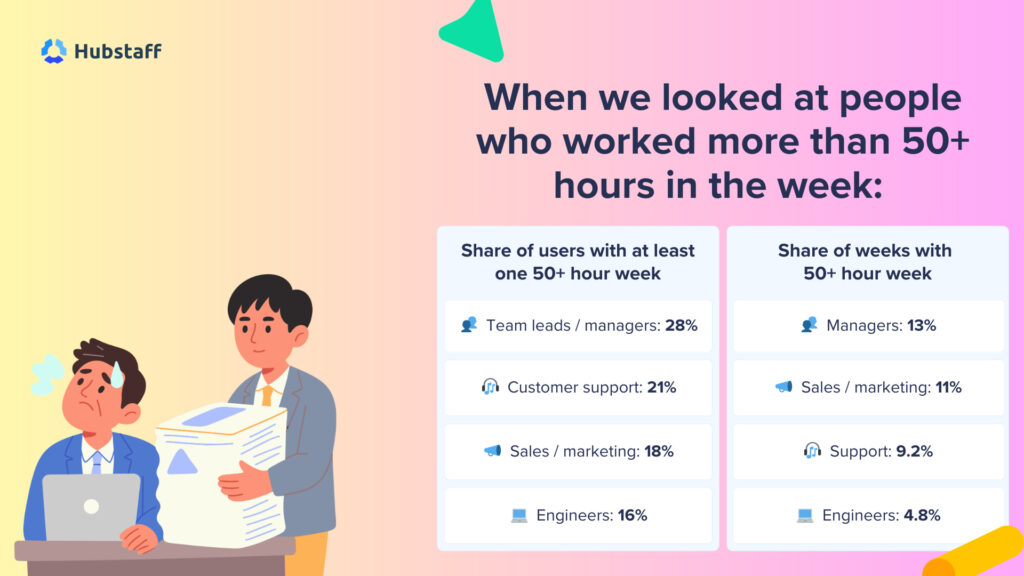 Hubstaff

When we looked at people who worked more than 50+ hours in the week:

Share of users with at least one 50+ hour week

Team leads / managers: 28%

Customer support: 21%

Sales / marketing: 18%

Engineers: 16%

Share of weeks with 50+ hour week

Managers: 13%

Sales / marketing: 11%

Support: 9.2%

Engineers: 4.8%